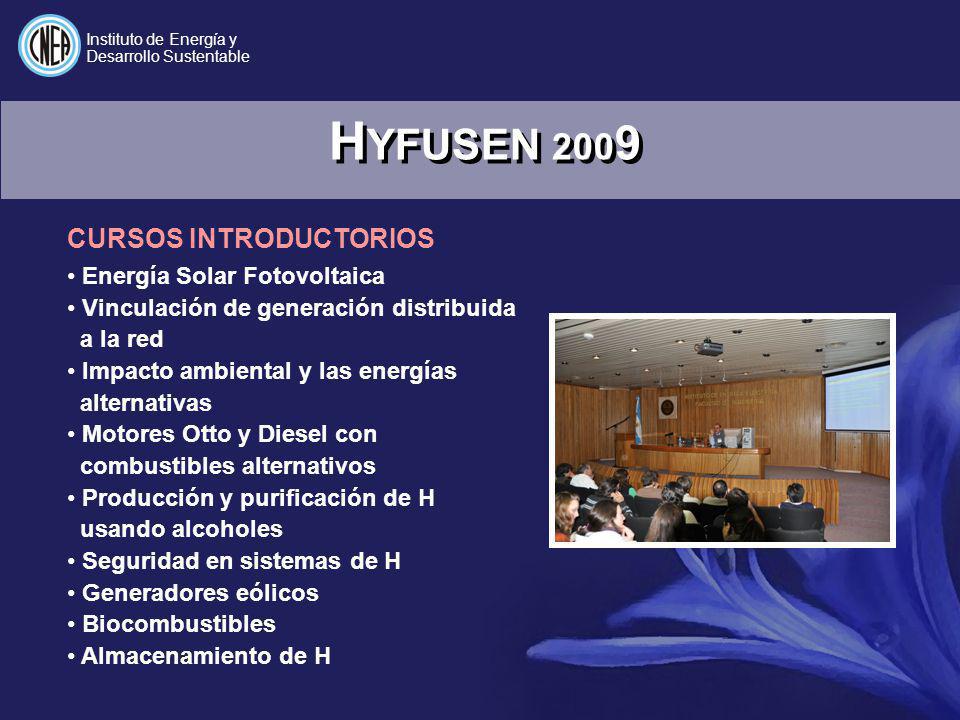 CNEA

Instituto de Energía y Desarrollo Sustentable

HYFUSEN 2009

CURSOS INTRODUCTORIOS

• Energía Solar Fotovoltaica
• Vinculación de generación distribuida a la red
• Impacto ambiental y las energías alternativas
• Motores Otto y Diesel con combustibles alternativos
• Producción y purificación de H usando alcoholes
• Seguridad en sistemas de H
• Generadores eólicos
• Biocombustibles
• Almacenamiento de H